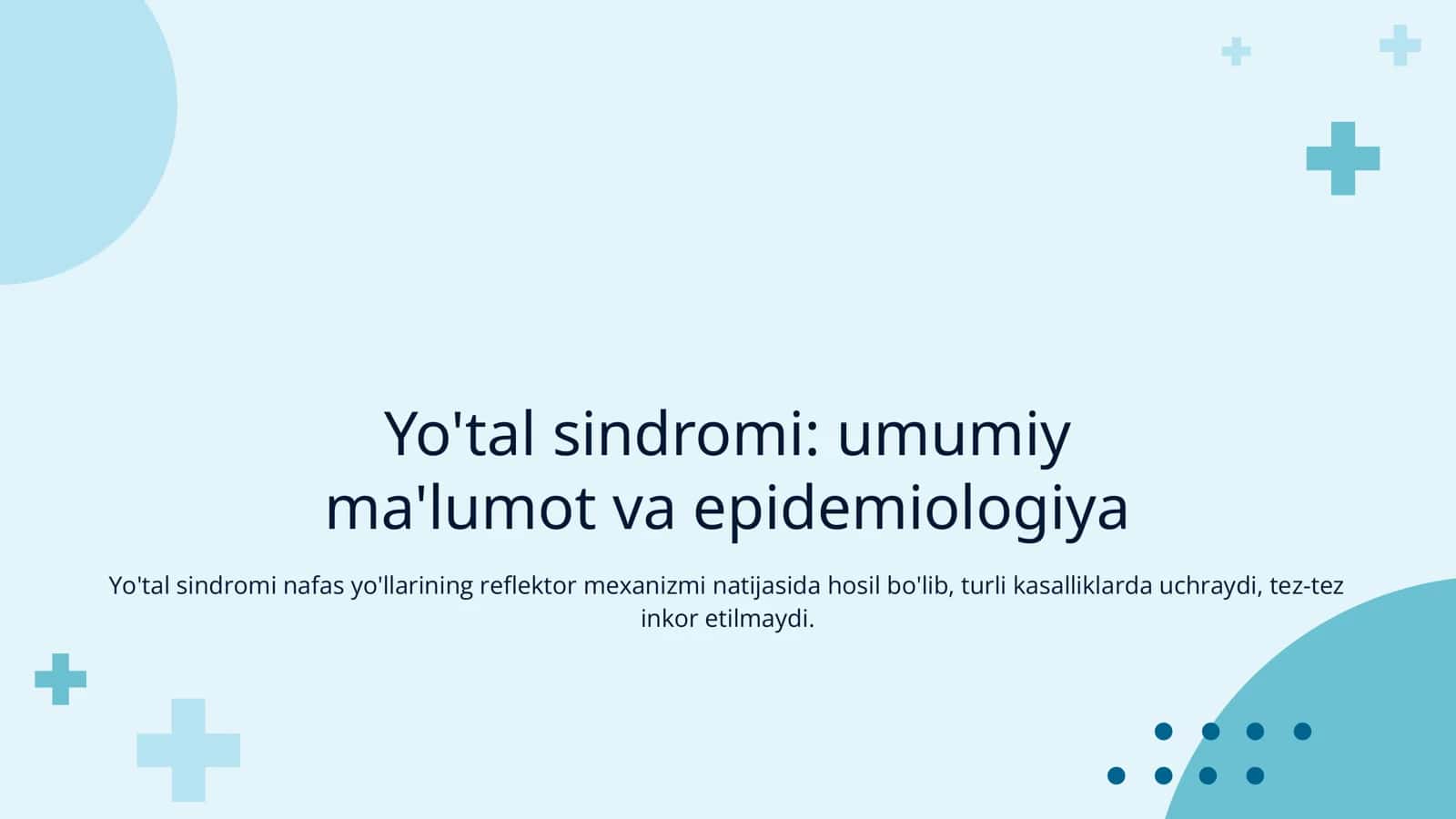 Yo'tal sindromi: umumiy ma'lumot va epidemiologiya

Yo'tal sindromi nafas yo'llarining reflektor mexanizmi natijasida hosil bo'lib, turli kasalliklarda uchraydi, tez-tez inkor etilmaydi.